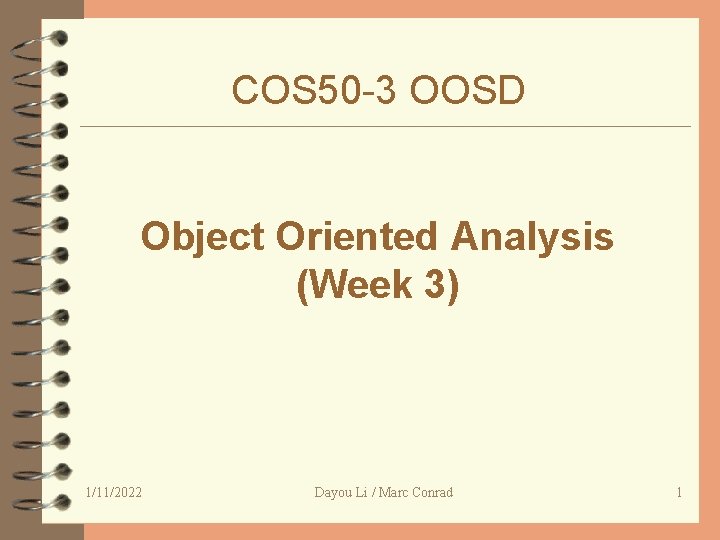 COS50-3 OOSD

Object Oriented Analysis (Week 3)

1/11/2022

Dayou Li / Marc Conrad

1